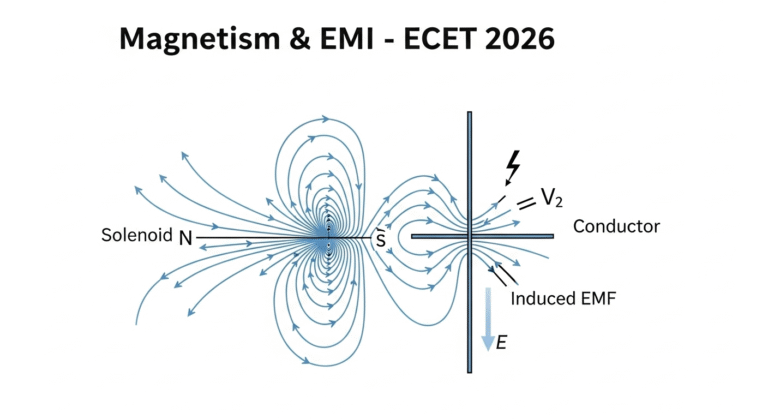 Magnetism & EMI - ECET 2026

Solenoid N

S

$V_2$

Conductor

Induced EMF

$E$